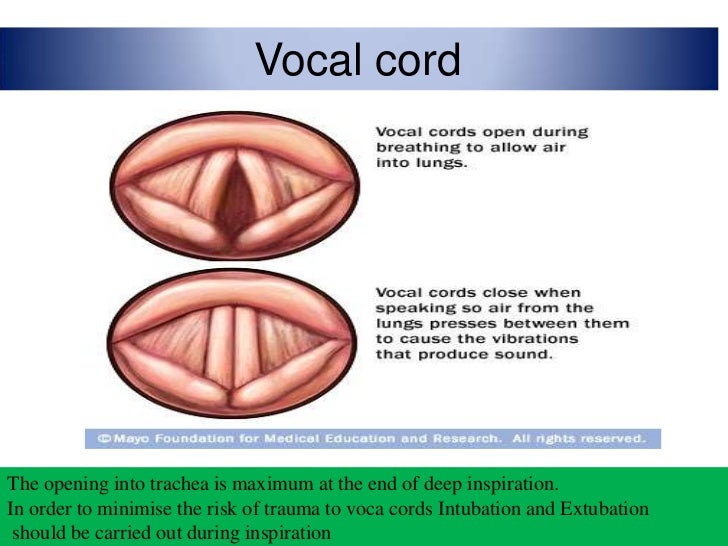 Vocal cord

Vocal cords open during breathing to allow air into lungs.

Vocal cords close when speaking so air from the lungs presses between them to cause the vibrations that produce sound.

©Mayo Foundation for Medical Education and Research. All rights reserved.

The opening into trachea is maximum at the end of deep inspiration.
In order to minimise the risk of trauma to voca cords Intubation and Extubation should be carried out during inspiration